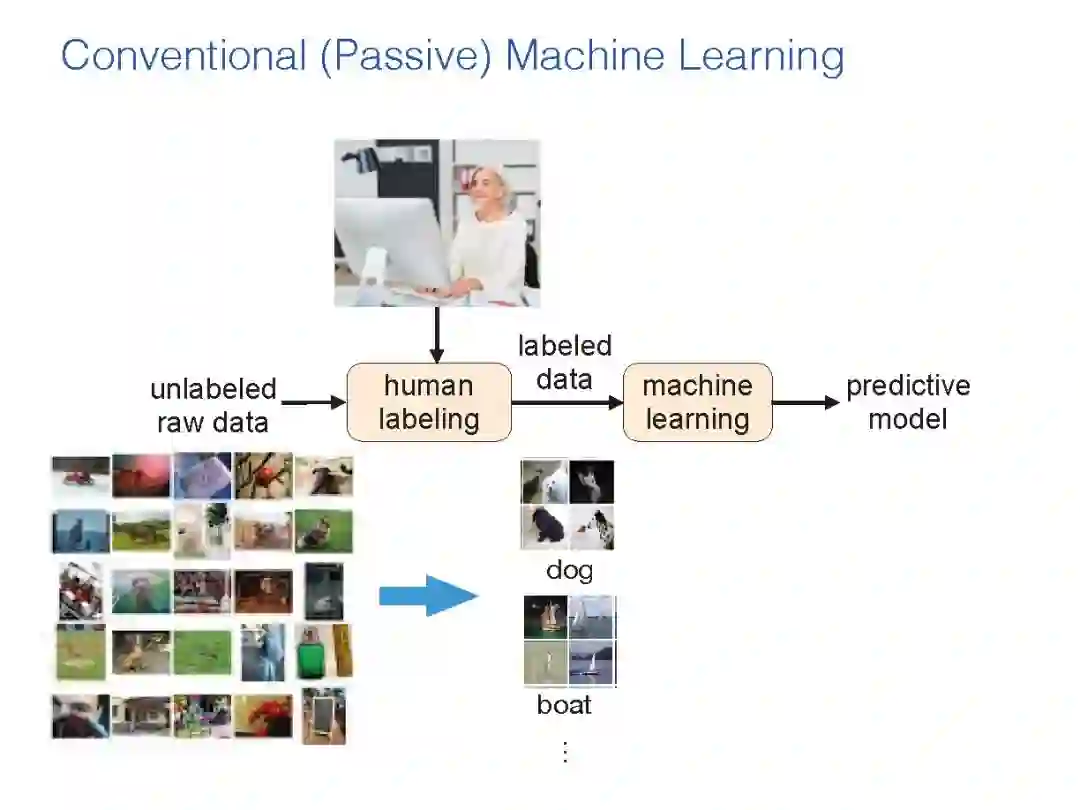 Conventional (Passive) Machine Learning

unlabeled raw data

human labeling

labeled data

machine learning

predictive model

dog

boat

⋮